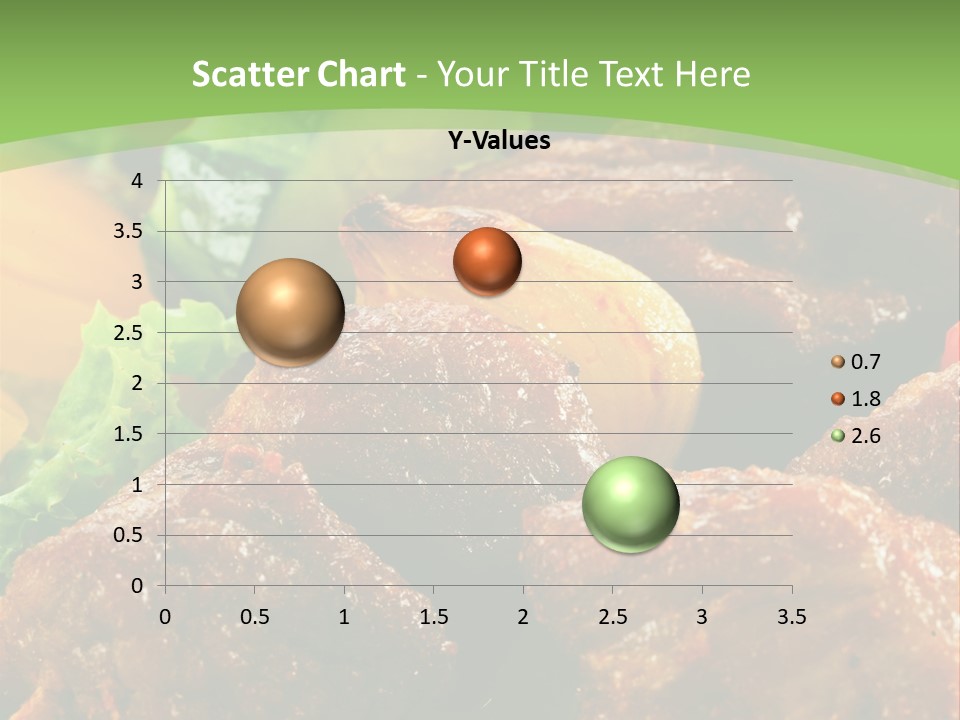 Scatter Chart - Your Title Text Here

Y-Values

4
3.5
3
2.5
2
1.5
1
0.5
0

0 0.5 1 1.5 2 2.5 3 3.5

0.7
1.8
2.6